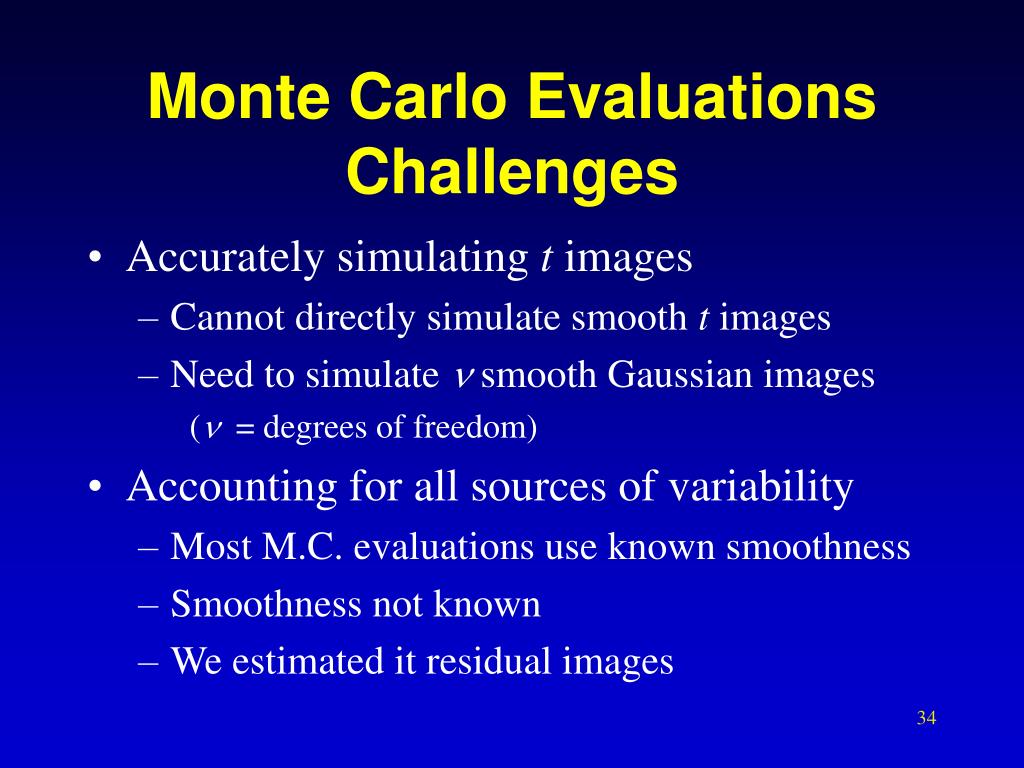 Monte Carlo Evaluations Challenges

• Accurately simulating $t$ images
– Cannot directly simulate smooth $t$ images
– Need to simulate $\nu$ smooth Gaussian images
($\nu$ = degrees of freedom)

• Accounting for all sources of variability
– Most M.C. evaluations use known smoothness
– Smoothness not known
– We estimated it residual images

34